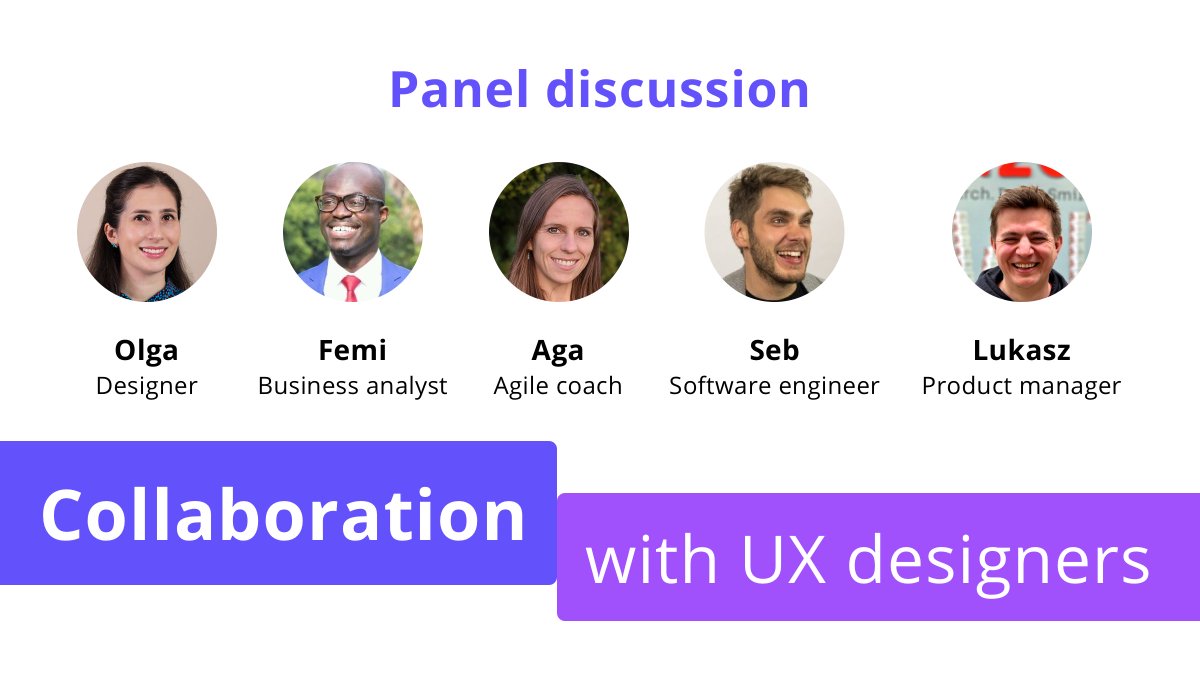 Panel discussion

Olga
Designer

Femi
Business analyst

Aga
Agile coach

Seb
Software engineer

Lukasz
Product manager

Collaboration with UX designers